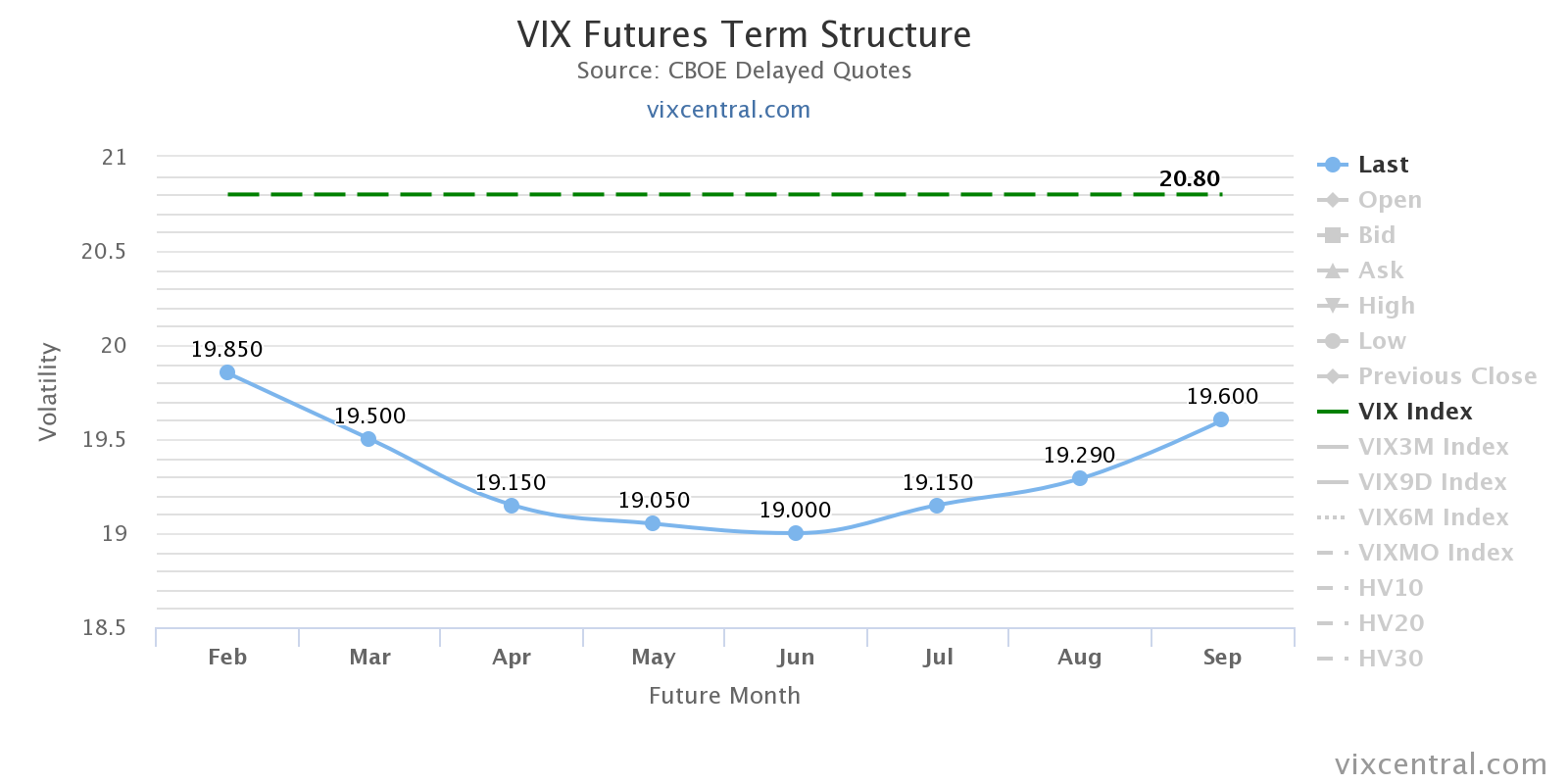 VIX Futures Term Structure
Source: CBOE Delayed Quotes
vixcentral.com

Volatility

21
20.5
20
19.5
19
18.5

20.80
19.850
19.500
19.150
19.050
19.000
19.150
19.290
19.600

Feb Mar Apr May Jun Jul Aug Sep

Future Month

Last
Open
Bid
Ask
High
Low
Previous Close
VIX Index
VIX3M Index
VIX9D Index
VIX6M Index
VIXMO Index
HV10
HV20
HV30

vixcentral.com